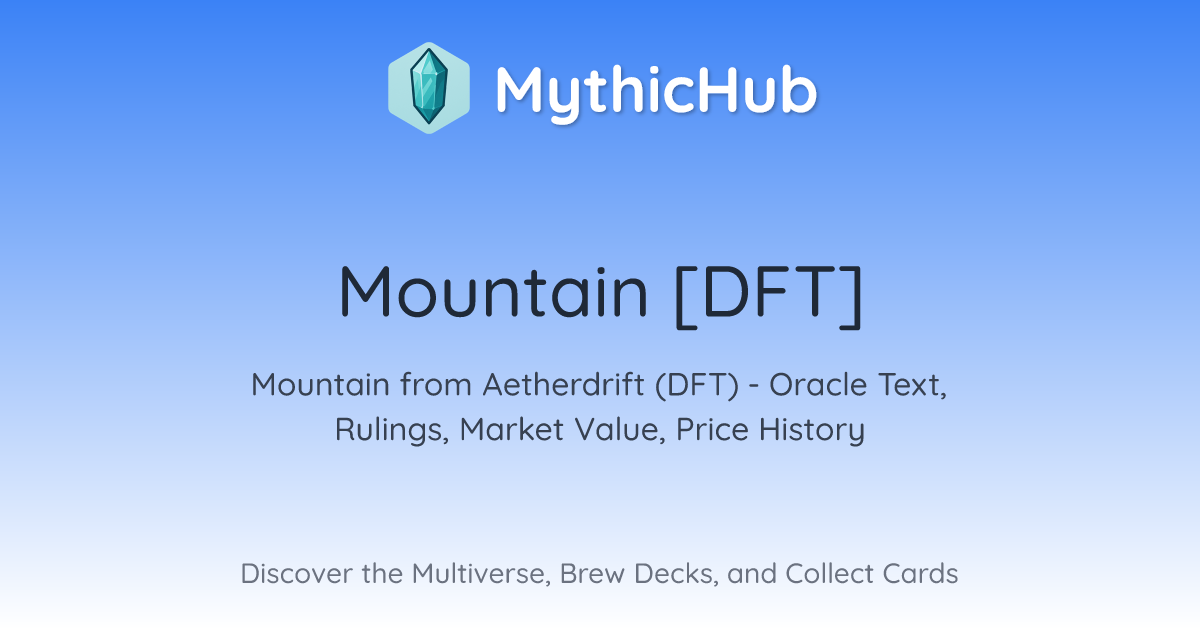 MythicHub

Mountain [DFT]

Mountain from Aetherdrift (DFT) - Oracle Text, Rulings, Market Value, Price History

Discover the Multiverse, Brew Decks, and Collect Cards